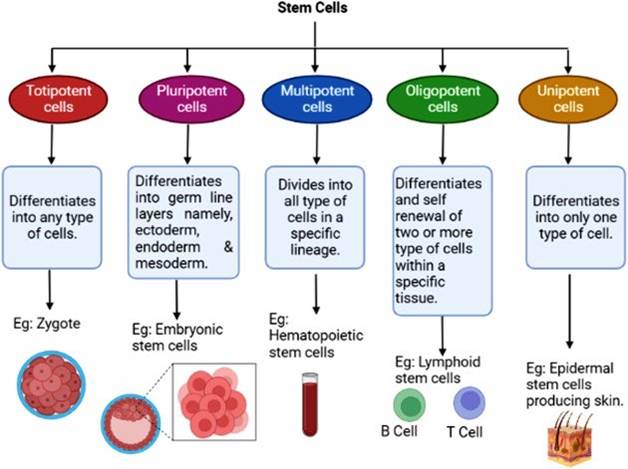 Stem Cells

Totipotent cells

Differentiates into any type of cells.

Eg: Zygote

Pluripotent cells

Differentiates into germ line layers namely, ectoderm, endoderm & mesoderm.

Eg: Embryonic stem cells

Multipotent cells

Divides into all type of cells in a specific lineage.

Eg: Hematopoietic stem cells

Oligopotent cells

Differentiates and self renewal of two or more type of cells within a specific tissue.

Eg: Lymphoid stem cells

B Cell

T Cell

Unipotent cells

Differentiates into only one type of cell.

Eg: Epidermal stem cells producing skin.